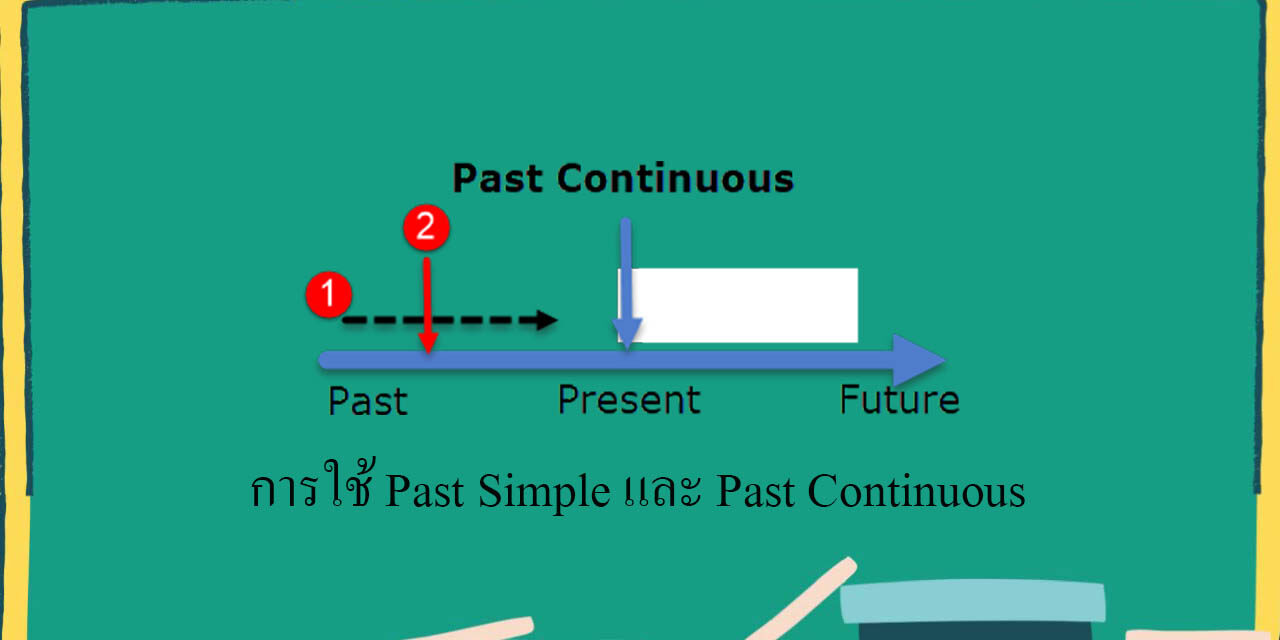 Past Continuous

2

1

Past

Present

Future

การใช้ Past Simple และ Past Continuous